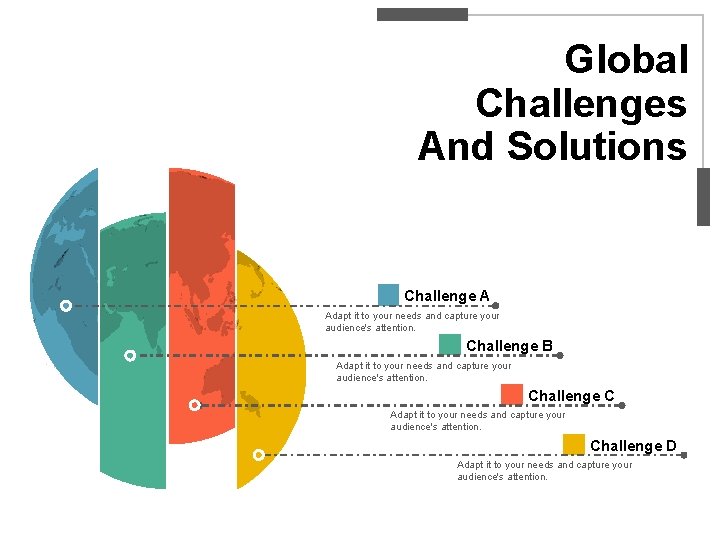 Global Challenges And Solutions

Challenge A

Adapt it to your needs and capture your audience's attention.

Challenge B

Adapt it to your needs and capture your audience's attention.

Challenge C

Adapt it to your needs and capture your audience's attention.

Challenge D

Adapt it to your needs and capture your audience's attention.